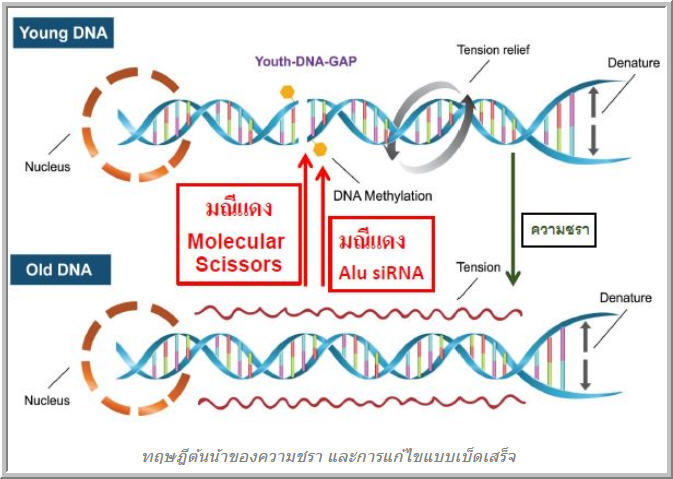 Young DNA

Youth-DNA-GAP

Tension relief

Denature

Nucleus

DNA Methylation

มณีแดง
Molecular Scissors

มณีแดง
Alu siRNA

ความชรา

Old DNA

Tension

Denature

Nucleus

ทฤษฎีต้นน้ำของความชรา และการแก้ไขแบบเบ็ดเสร็จ